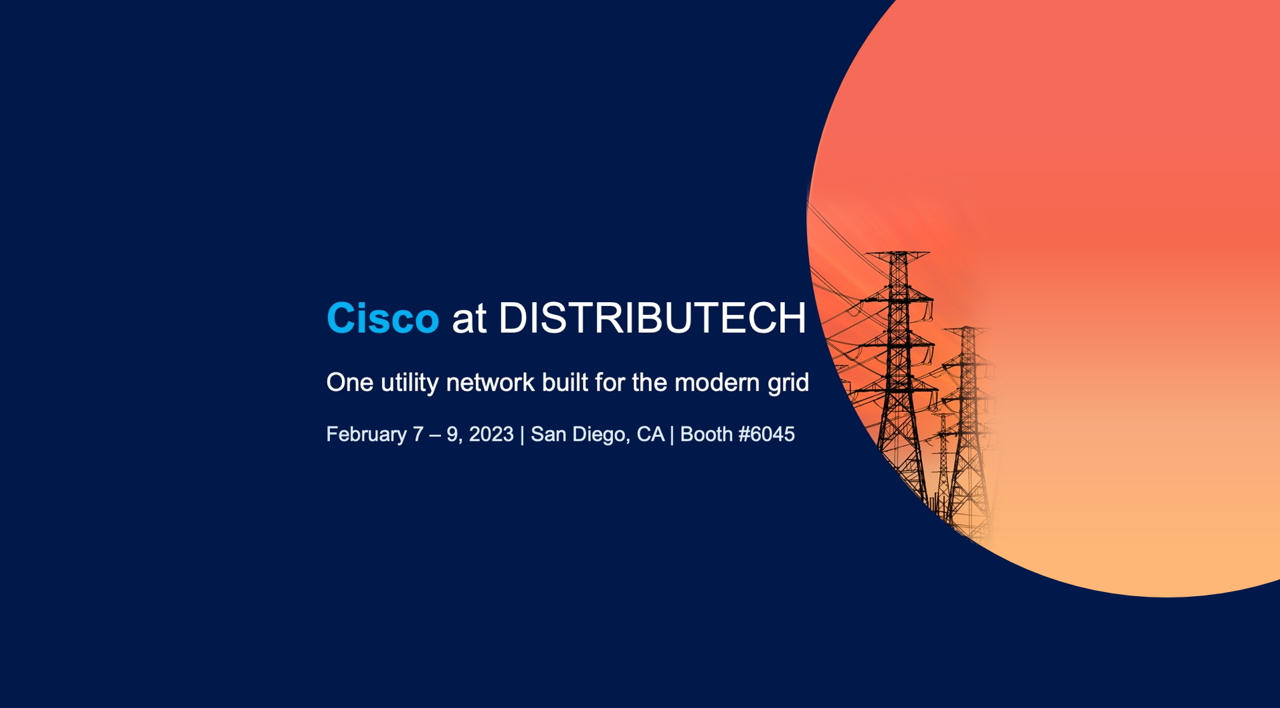 Cisco at DISTRIBUTECH

One utility network built for the modern grid

February 7 – 9, 2023 | San Diego, CA | Booth #6045